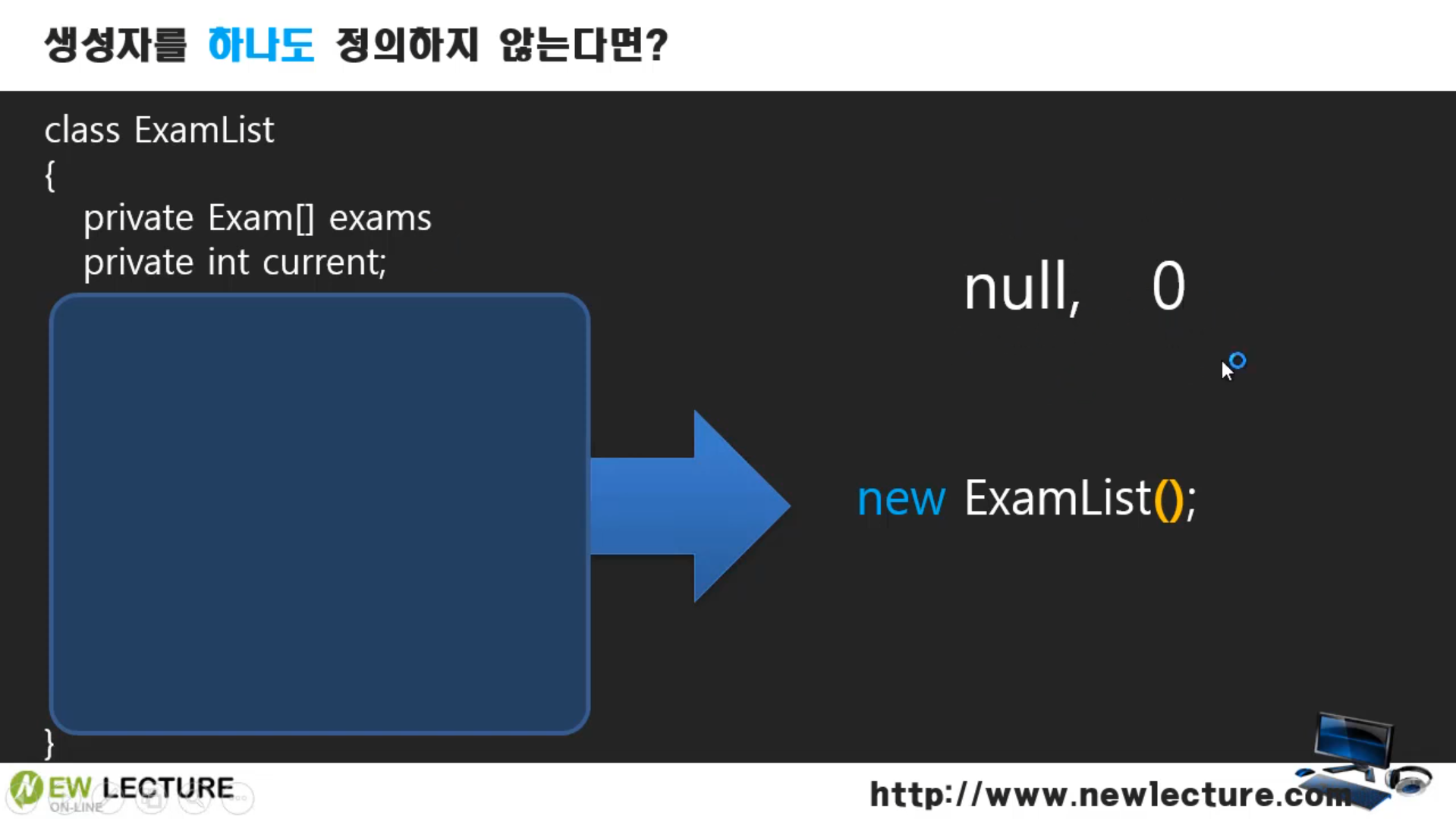 생성자를 하나도 정의하지 않는다면?

class ExamList
{
private Exam[] exams
private int current;

}

null, 0

new ExamList();

NEW LECTURE
ON-LINE

http://www.newlecture.com